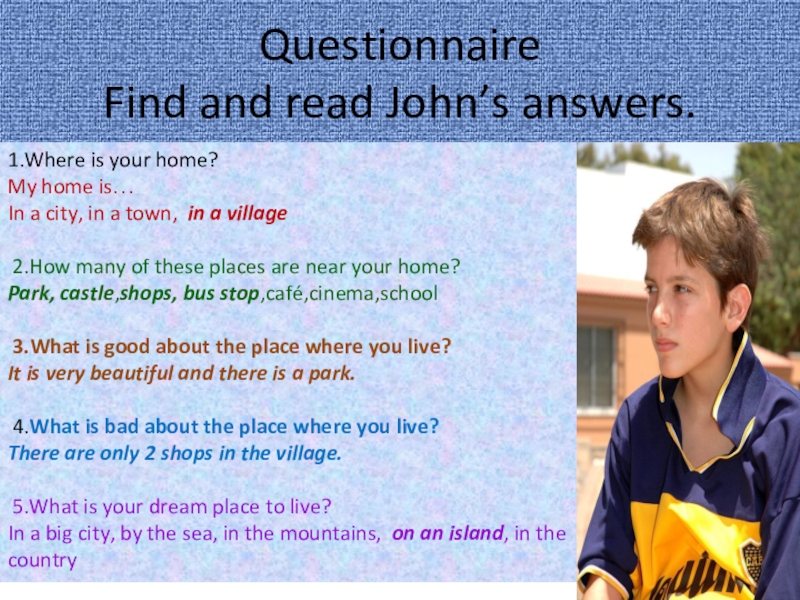 Questionnaire
Find and read John's answers.

1.Where is your home?
My home is…
In a city, in a town, in a village

2.How many of these places are near your home?
Park, castle,shops, bus stop,café,cinema,school

3.What is good about the place where you live?
It is very beautiful and there is a park.

4.What is bad about the place where you live?
There are only 2 shops in the village.

5.What is your dream place to live?
In a big city, by the sea, in the mountains, on an island, in the country